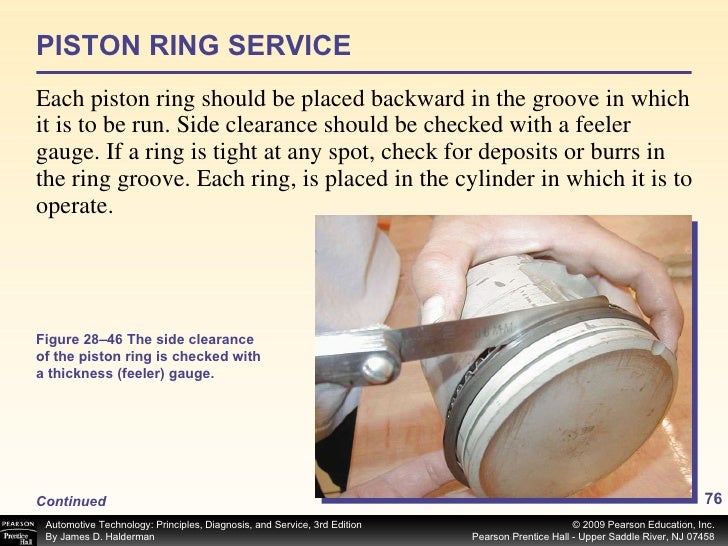 PISTON RING SERVICE

Each piston ring should be placed backward in the groove in which it is to be run. Side clearance should be checked with a feeler gauge. If a ring is tight at any spot, check for deposits or burrs in the ring groove. Each ring, is placed in the cylinder in which it is to operate.

Figure 28–46 The side clearance of the piston ring is checked with a thickness (feeler) gauge.

Continued

76

PEARSON Prentice Hall

Automotive Technology: Principles, Diagnosis, and Service, 3rd Edition
By James D. Halderman

© 2009 Pearson Education, Inc.
Pearson Prentice Hall - Upper Saddle River, NJ 07458